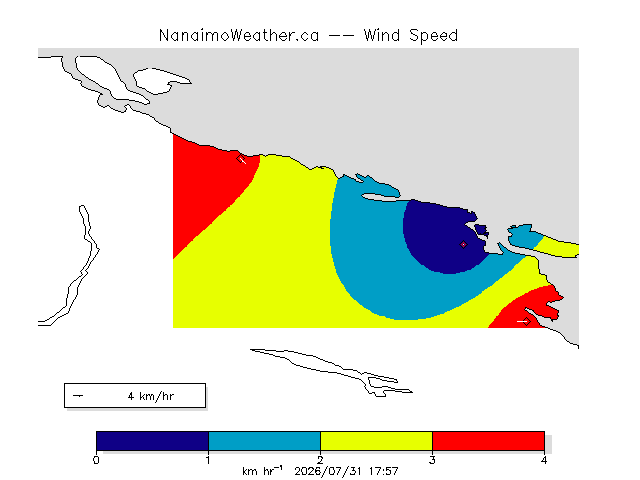 NanaimoWeather.ca -- Wind Speed

4 km/hr

0
1
2
3
4

km hr$^{-1}$ 2026/07/31 17:57